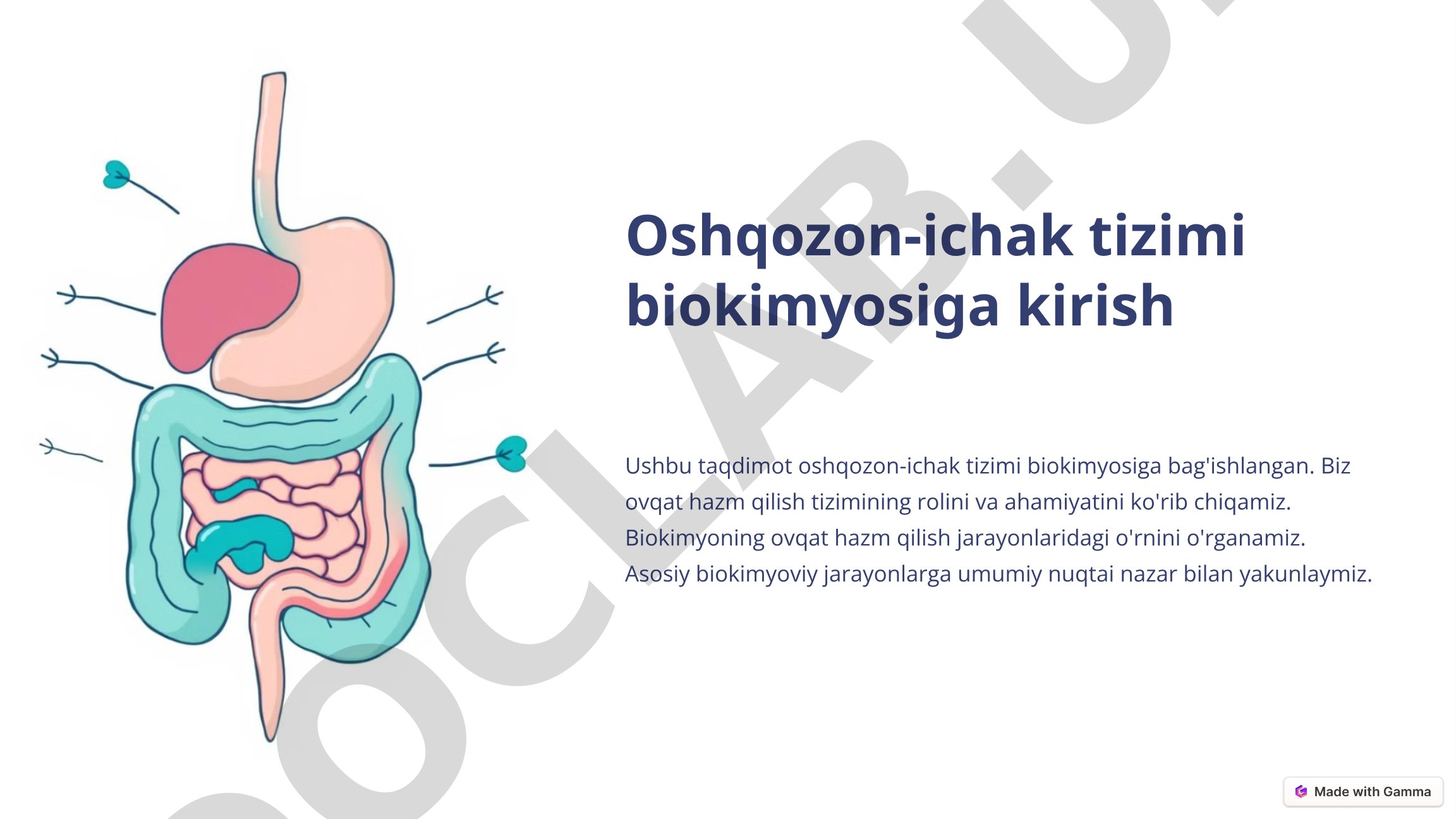 Oshqozon-ichak tizimi biokimyosiga kirish

Ushbu taqdimot oshqozon-ichak tizimi biokimyosiga bag'ishlangan. Biz ovqat hazm qilish tizimining rolini va ahamiyatini ko'rib chiqamiz. Biokimyoning ovqat hazm qilish jarayonlaridagi o'rnini o'rganamiz. Asosiy biokimyoviy jarayonlarga umumiy nuqtai nazar bilan yakunlaymiz.

DOCLAB.U

Made with Gamma